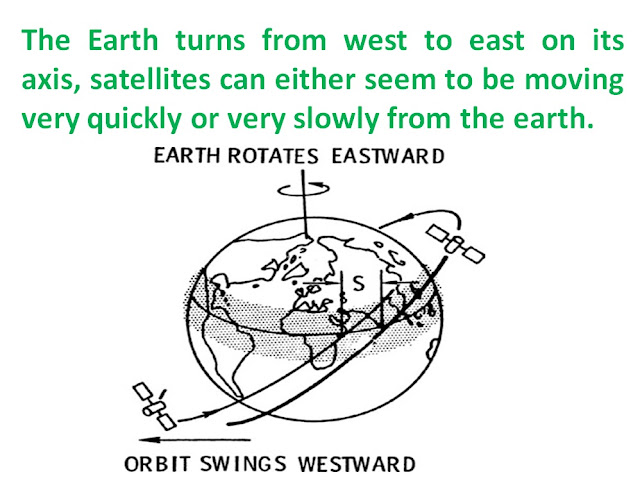 The Earth turns from west to east on its axis, satellites can either seem to be moving very quickly or very slowly from the earth.

EARTH ROTATES EASTWARD

S

ORBIT SWINGS WESTWARD